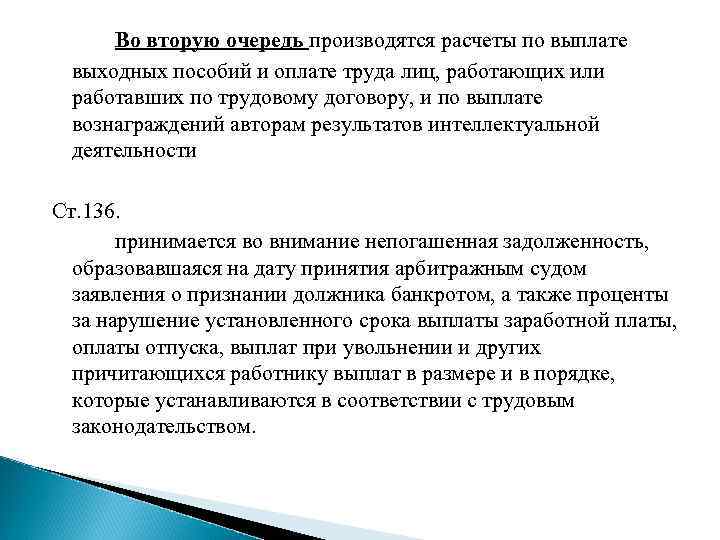 Во вторую очередь производятся расчеты по выплате выходных пособий и оплате труда лиц, работающих или работавших по трудовому договору, и по выплате вознаграждений авторам результатов интеллектуальной деятельности

Ст.136.

принимается во внимание непогашенная задолженность, образовавшаяся на дату принятия арбитражным судом заявления о признании должника банкротом, а также проценты за нарушение установленного срока выплаты заработной платы, оплаты отпуска, выплат при увольнении и других причитающихся работнику выплат в размере и в порядке, которые устанавливаются в соответствии с трудовым законодательством.